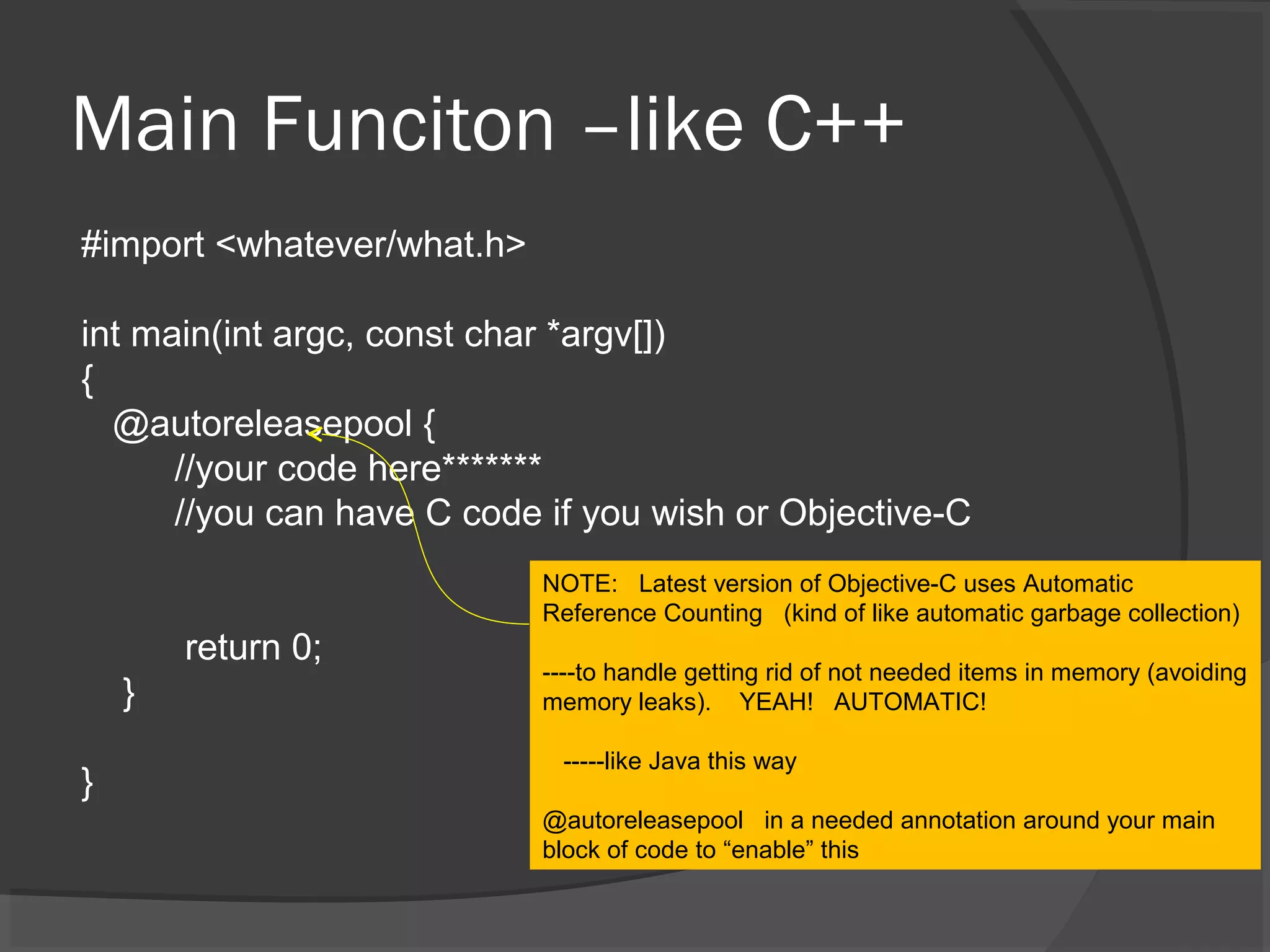 Main Funciton –like C++

#import <whatever/what.h>

int main(int argc, const char *argv[])
{
@autoreleasepool {
//your code here*******
//you can have C code if you wish or Objective-C

return 0;
}

}

NOTE: Latest version of Objective-C uses Automatic Reference Counting (kind of like automatic garbage collection)

----to handle getting rid of not needed items in memory (avoiding memory leaks). YEAH! AUTOMATIC!

-----like Java this way

@autoreleasepool in a needed annotation around your main block of code to “enable” this